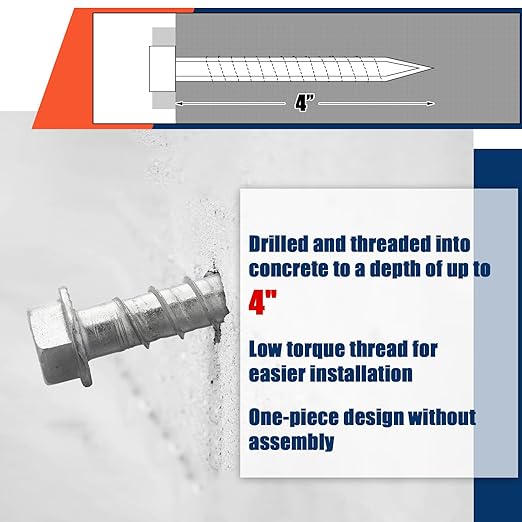 4”

Drilled and threaded into concrete to a depth of up to

4"

Low torque thread for easier installation

One-piece design without assembly